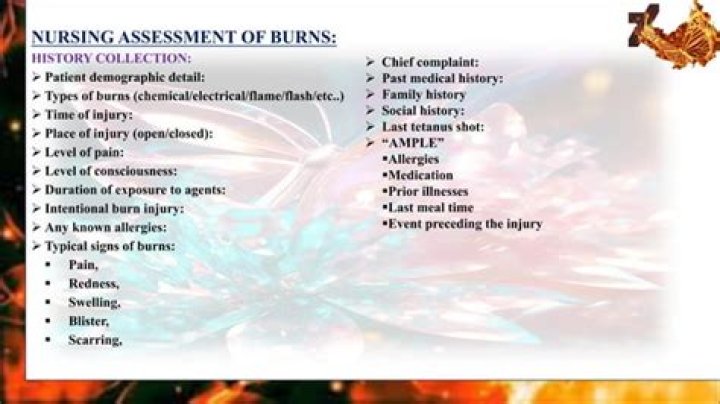 NURSING ASSESSMENT OF BURNS:
HISTORY COLLECTION:
➢ Patient demographic detail:
➢ Types of burns (chemical/electrical/flame/flash/etc..)
➢ Time of injury:
➢ Place of injury (open/closed):
➢ Level of pain:
➢ Level of consciousness:
➢ Duration of exposure to agents:
➢ Intentional burn injury:
➢ Any known allergies:
➢ Typical signs of burns:
▪ Pain,
▪ Redness,
▪ Swelling,
▪ Blister,
▪ Scarring,

➢ Chief complaint:
➢ Past medical history:
➢ Family history
➢ Social history:
➢ Last tetanus shot:
➢ "AMPLE"
▪Allergies
▪Medication
▪Prior illnesses
▪Last meal time
▪Event preceding the injury